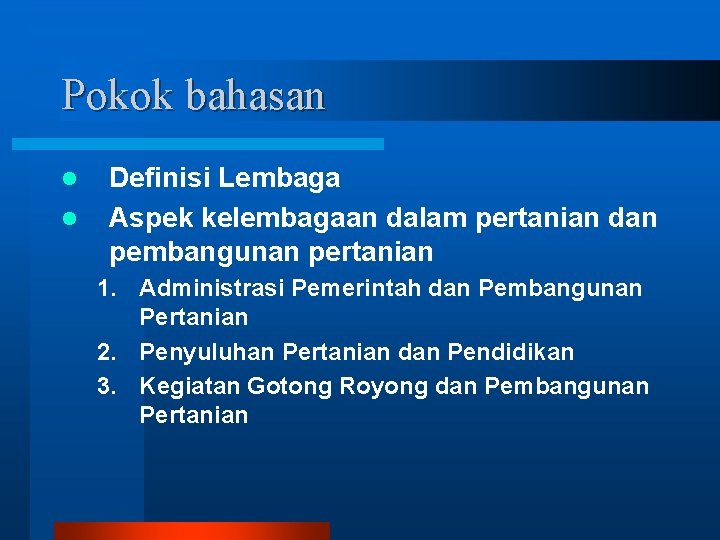 Pokok bahasan

- Definisi Lembaga
- Aspek kelembagaan dalam pertanian dan pembangunan pertanian
  1. Administrasi Pemerintah dan Pembangunan Pertanian
  2. Penyuluhan Pertanian dan Pendidikan
  3. Kegiatan Gotong Royong dan Pembangunan Pertanian